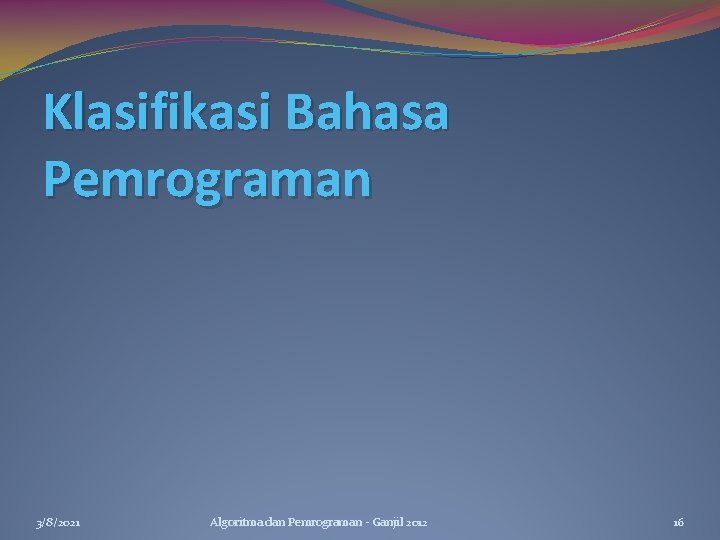 Klasifikasi Bahasa Pemrograman

3/8/2021

Algoritma dan Pemrograman - Ganjil 2012

16